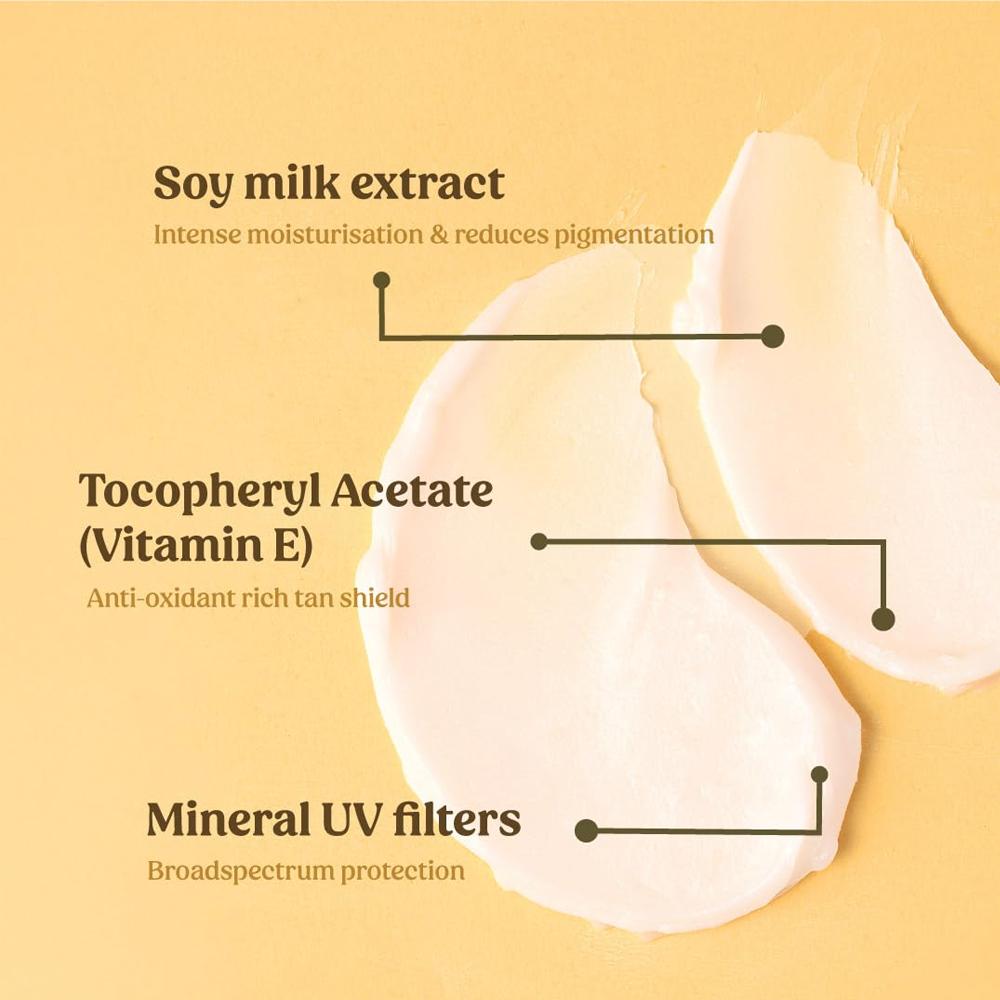 Soy milk extract
Intense moisturisation & reduces pigmentation

Tocopheryl Acetate (Vitamin E)
Anti-oxidant rich tan shield

Mineral UV filters
Broadspectrum protection